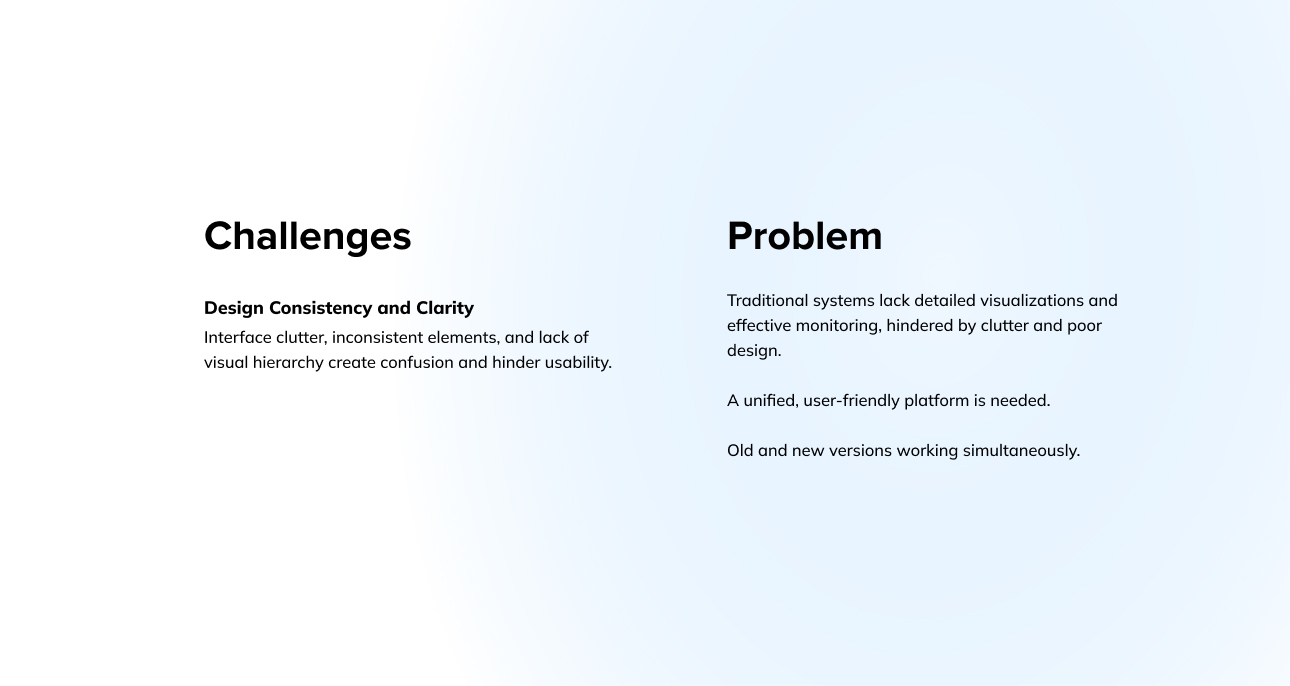 Challenges

Design Consistency and Clarity
Interface clutter, inconsistent elements, and lack of visual hierarchy create confusion and hinder usability.

Problem

Traditional systems lack detailed visualizations and effective monitoring, hindered by clutter and poor design.

A unified, user-friendly platform is needed.

Old and new versions working simultaneously.